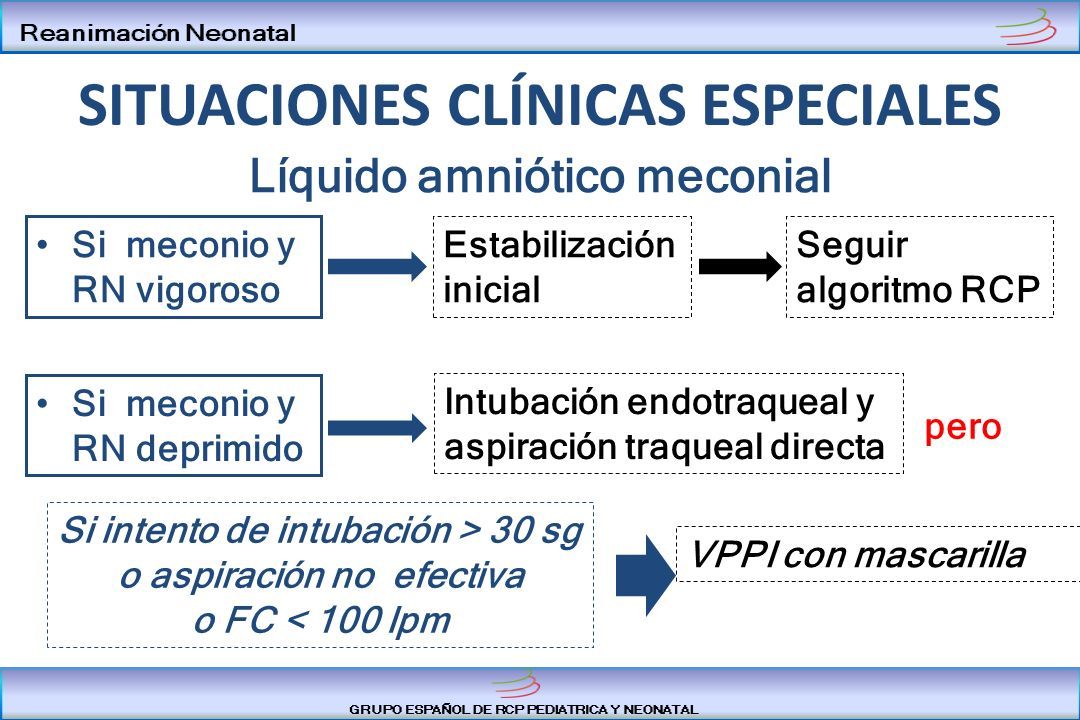 Reanimación Neonatal

SITUACIONES CLÍNICAS ESPECIALES

Líquido amniótico meconial

• Si meconio y RN vigoroso

Estabilización inicial

Seguir algoritmo RCP

• Si meconio y RN deprimido

Intubación endotraqueal y aspiración traqueal directa

pero

Si intento de intubación > 30 sg o aspiración no efectiva o FC < 100 lpm

VPPI con mascarilla

GRUPO ESPAÑOL DE RCP PEDIATRICA Y NEONATAL